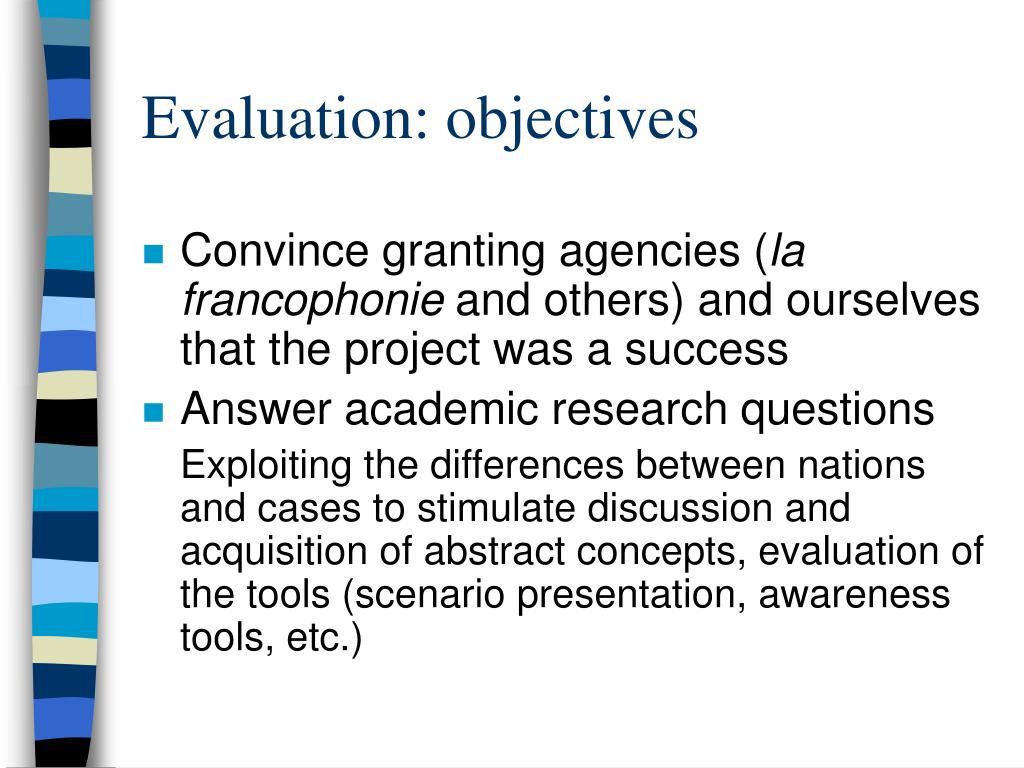 Evaluation: objectives

Convince granting agencies (la francophonie and others) and ourselves that the project was a success

Answer academic research questions

Exploiting the differences between nations and cases to stimulate discussion and acquisition of abstract concepts, evaluation of the tools (scenario presentation, awareness tools, etc.)